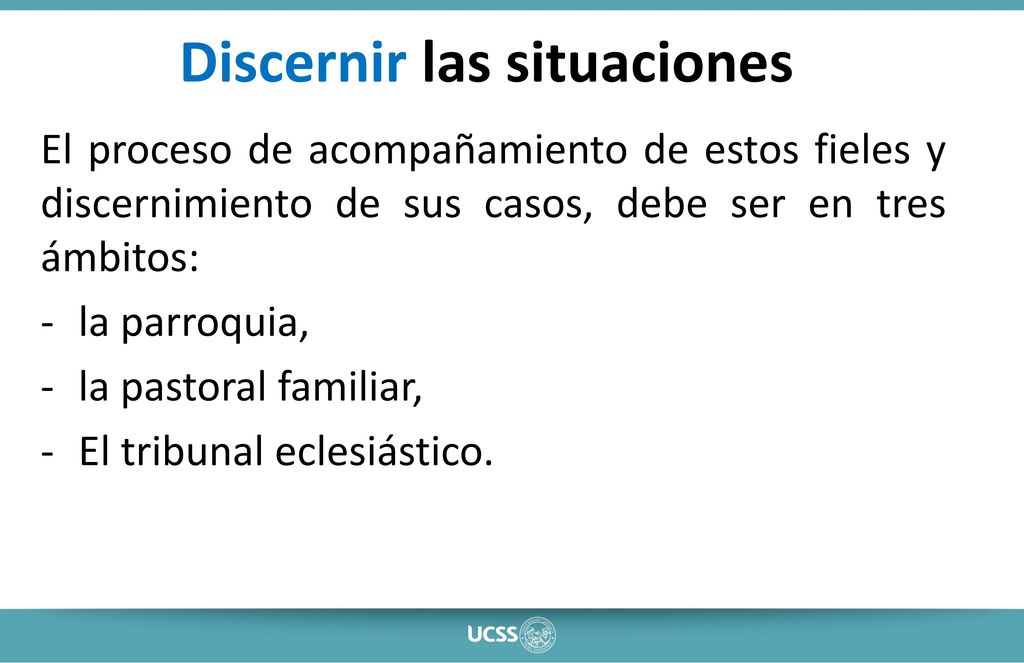 Discernir las situaciones

El proceso de acompañamiento de estos fieles y discernimiento de sus casos, debe ser en tres ámbitos:

- la parroquia,
- la pastoral familiar,
- El tribunal eclesiástico.

UCSS